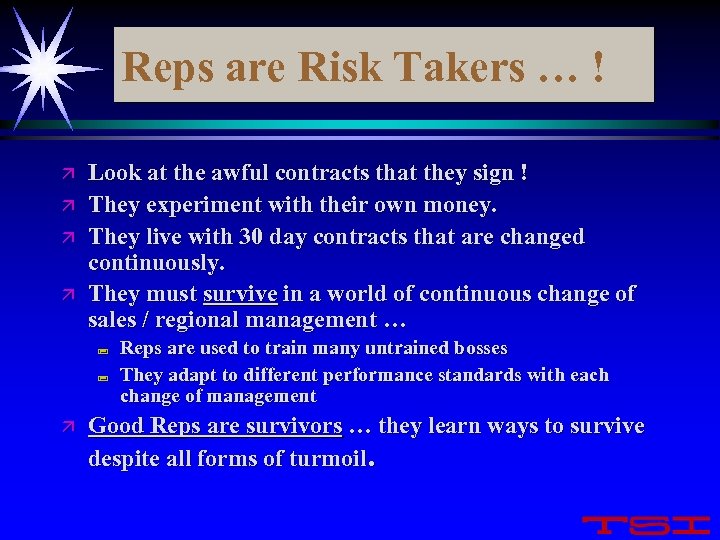 Reps are Risk Takers … !

Look at the awful contracts that they sign !

They experiment with their own money.

They live with 30 day contracts that are changed continuously.

They must survive in a world of continuous change of sales / regional management …

Reps are used to train many untrained bosses

They adapt to different performance standards with each change of management

Good Reps are survivors … they learn ways to survive despite all forms of turmoil.

TSI